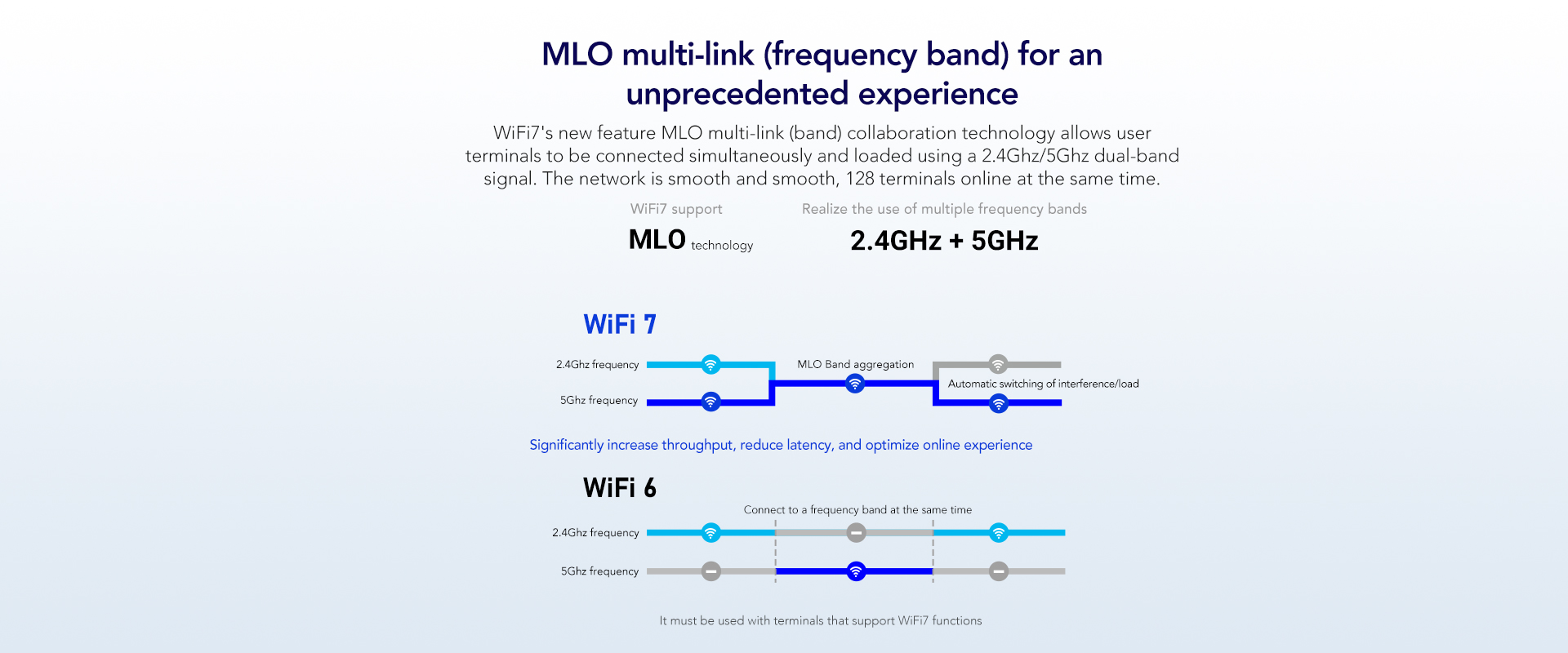 MLO multi-link (frequency band) for an unprecedented experience

WiFi7's new feature MLO multi-link (band) collaboration technology allows user terminals to be connected simultaneously and loaded using a 2.4Ghz/5Ghz dual-band signal. The network is smooth and smooth, 128 terminals online at the same time.

WiFi7 support
MLO technology

Realize the use of multiple frequency bands
2.4GHz + 5GHz

WiFi 7

2.4Ghz frequency
5Ghz frequency
MLO Band aggregation
Automatic switching of interference/load

Significantly increase throughput, reduce latency, and optimize online experience

WiFi 6

Connect to a frequency band at the same time
2.4Ghz frequency
5Ghz frequency

It must be used with terminals that support WiFi7 functions